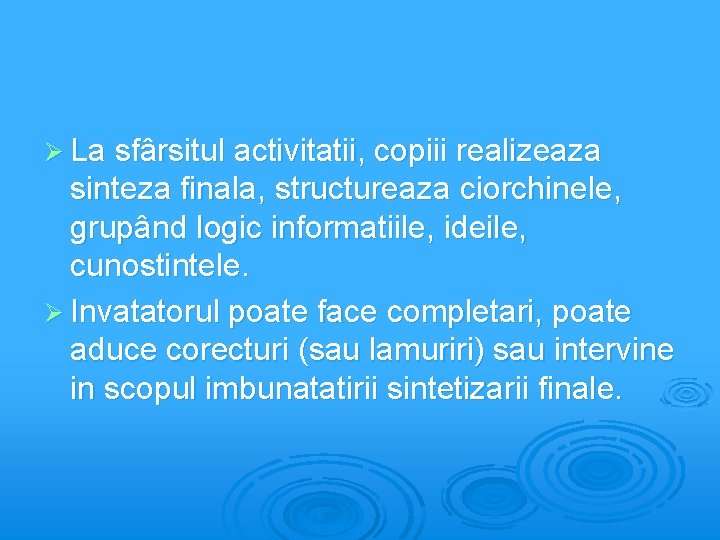 ➢ La sfârsitul activitatii, copiii realizeaza sinteza finala, structureaza ciorchinele, grupând logic informatiile, ideile, cunostintele.

➢ Invatatorul poate face completari, poate aduce corecturi (sau lamuriri) sau intervine in scopul imbunatatirii sintetizarii finale.